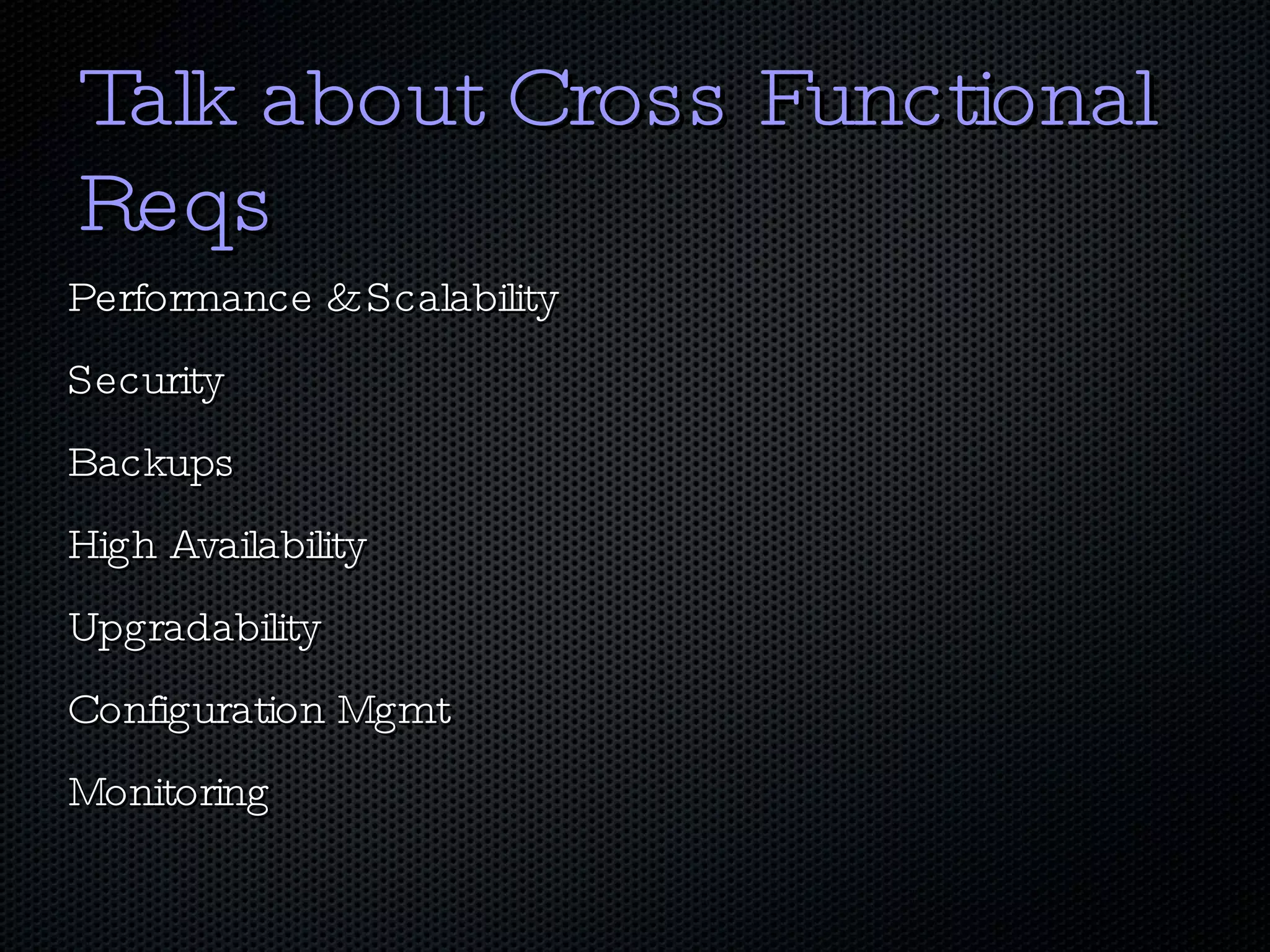 Talk about Cross Functional Reqs

Performance & Scalability

Security

Backups

High Availability

Upgradability

Configuration Mgmt

Monitoring